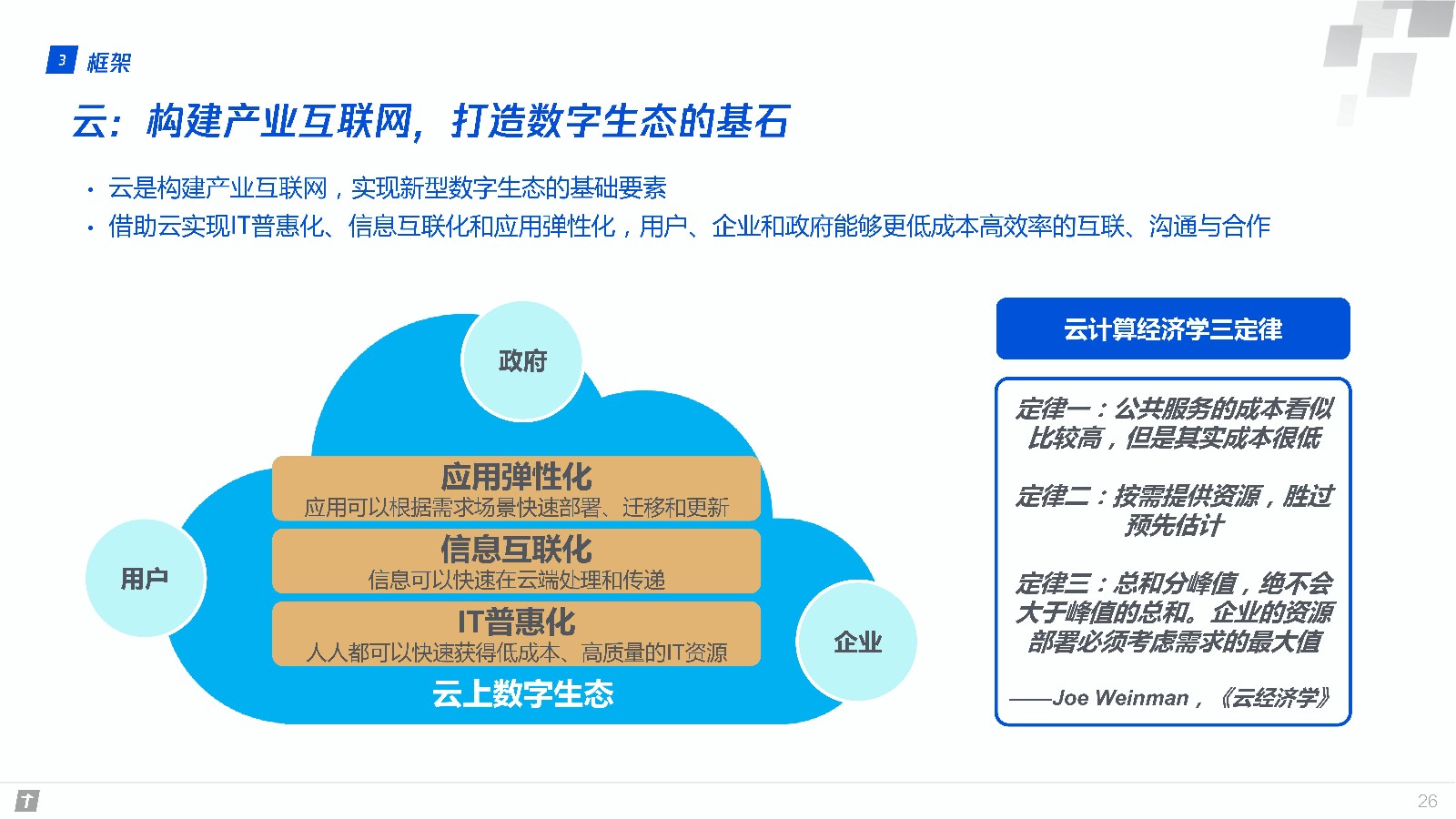 3 框架

云：构建产业互联网，打造数字生态的基石

• 云是构建产业互联网，实现新型数字生态的基础要素
• 借助云实现IT普惠化、信息互联化和应用弹性化，用户、企业和政府能够更低成本高效率的互联、沟通与合作

政府

应用弹性化
应用可以根据需求场景快速部署、迁移和更新

信息互联化
信息可以快速在云端处理和传递

IT普惠化
人人都可以快速获得低成本、高质量的IT资源

用户

企业

云上数字生态

云计算经济学三定律

定律一：公共服务的成本看似比较高，但是其实成本很低

定律二：按需提供资源，胜过预先估计

定律三：总和分峰值，绝不会大于峰值的总和。企业的资源部署必须考虑需求的最大值

——Joe Weinman，《云经济学》

26